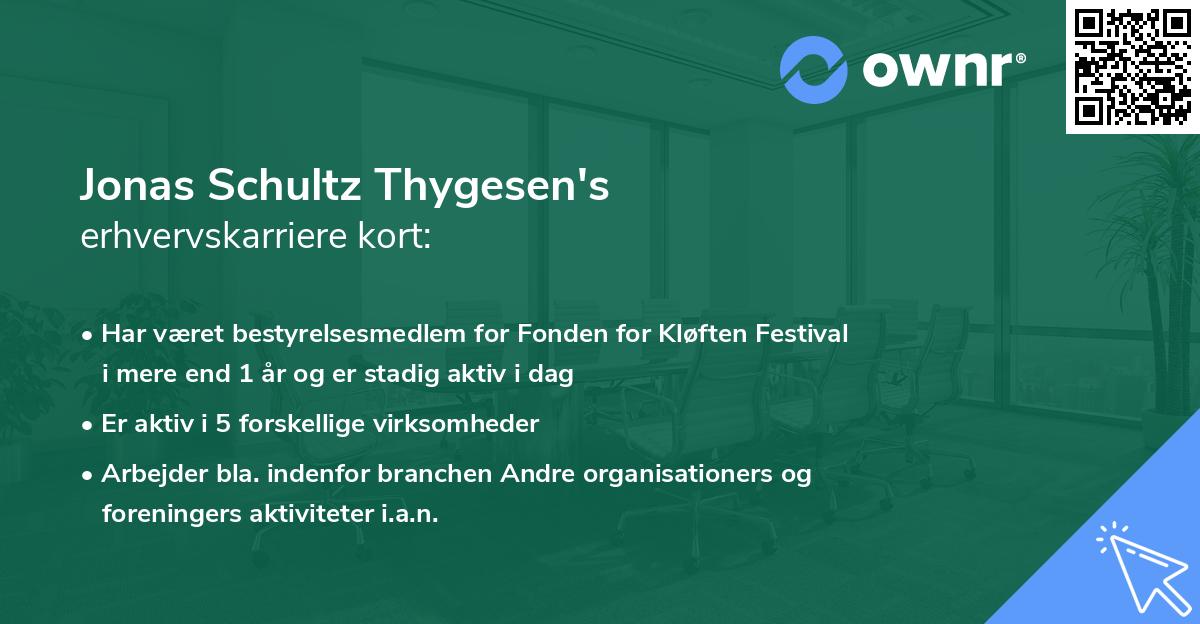 ownr®

Jonas Schultz Thygesen's
erhvervskarriere kort:

• Har været bestyrelsesmedlem for Fonden for Kløften Festival i mere end 1 år og er stadig aktiv i dag

• Er aktiv i 5 forskellige virksomheder

• Arbejder bla. indenfor branchen Andre organisationers og foreningers aktiviteter i.a.n.